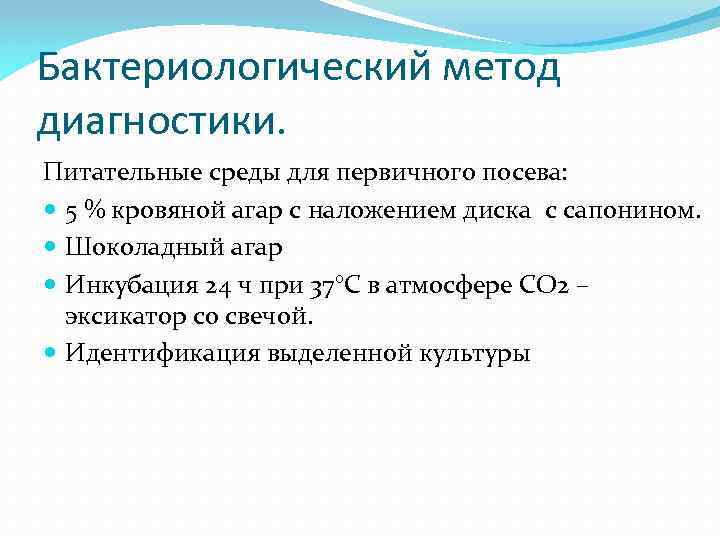 Бактериологический метод диагностики.

Питательные среды для первичного посева:

- 5 % кровяной агар с наложением диска с сапонином.
- Шоколадный агар
- Инкубация 24 ч при 37°С в атмосфере $CO_2$ – эксикатор со свечой.
- Идентификация выделенной культуры